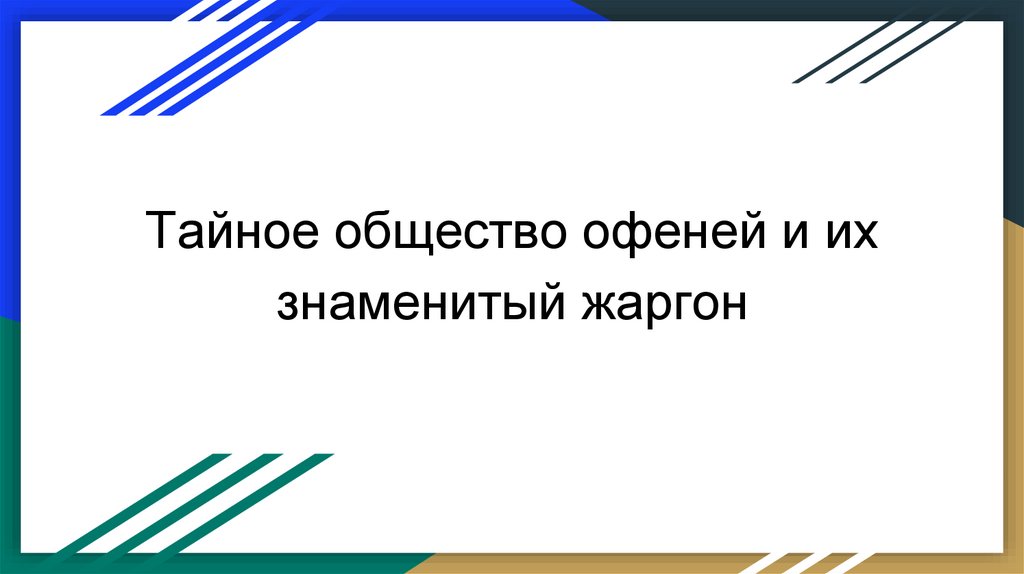 Тайное общество офеней и их знаменитый жаргон